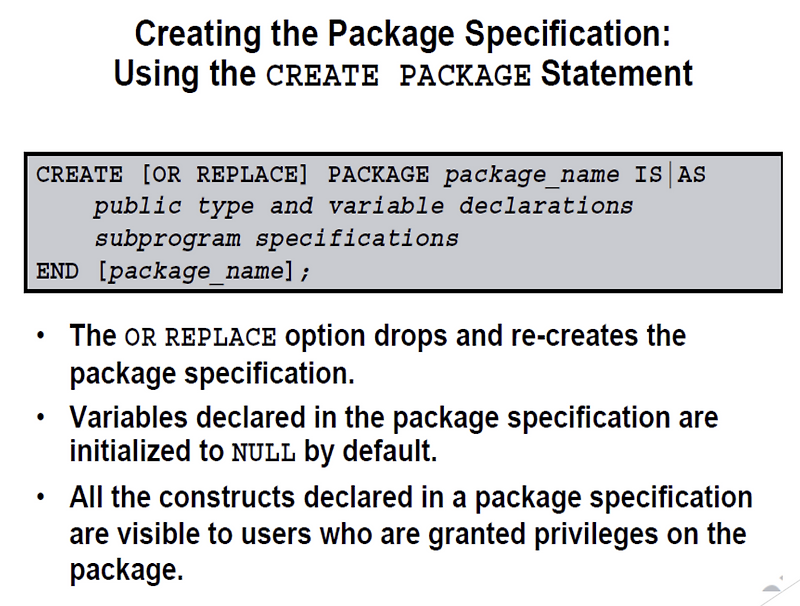 Creating the Package Specification:
Using the CREATE PACKAGE Statement

CREATE [OR REPLACE] PACKAGE package_name IS|AS
    public type and variable declarations
    subprogram specifications
END [package_name];

• The OR REPLACE option drops and re-creates the package specification.

• Variables declared in the package specification are initialized to NULL by default.

• All the constructs declared in a package specification are visible to users who are granted privileges on the package.